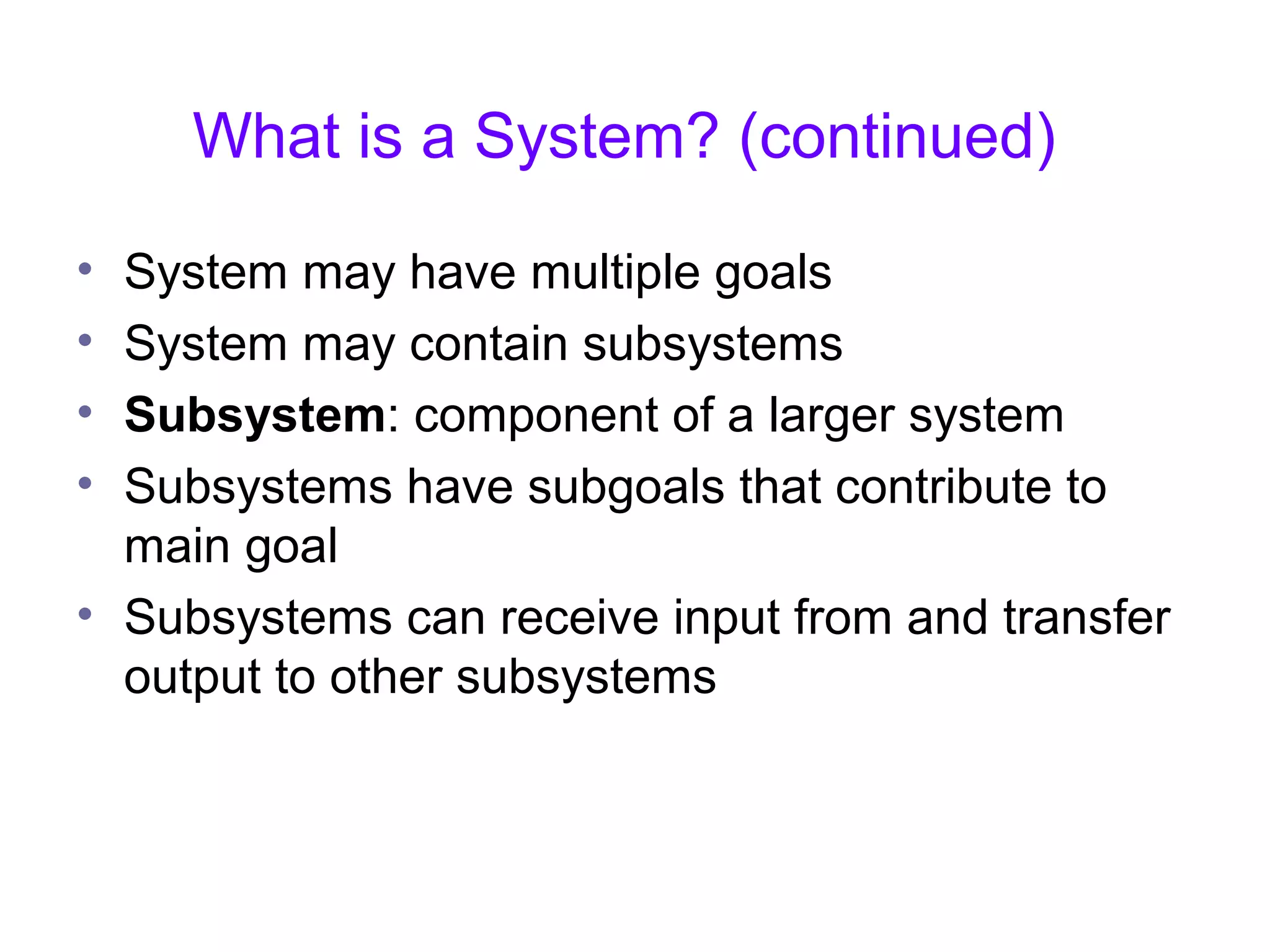 What is a System? (continued)

• System may have multiple goals
• System may contain subsystems
• Subsystem: component of a larger system
• Subsystems have subgoals that contribute to main goal
• Subsystems can receive input from and transfer output to other subsystems